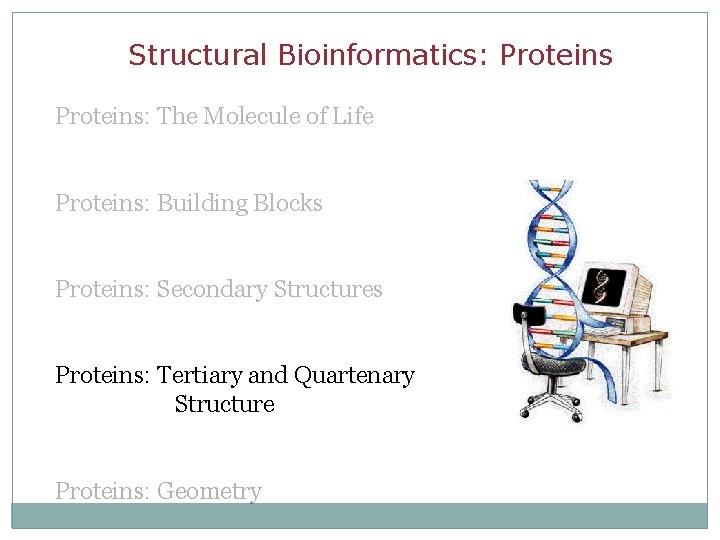 Structural Bioinformatics: Proteins

Proteins: The Molecule of Life

Proteins: Building Blocks

Proteins: Secondary Structures

Proteins: Tertiary and Quartenary Structure

Proteins: Geometry